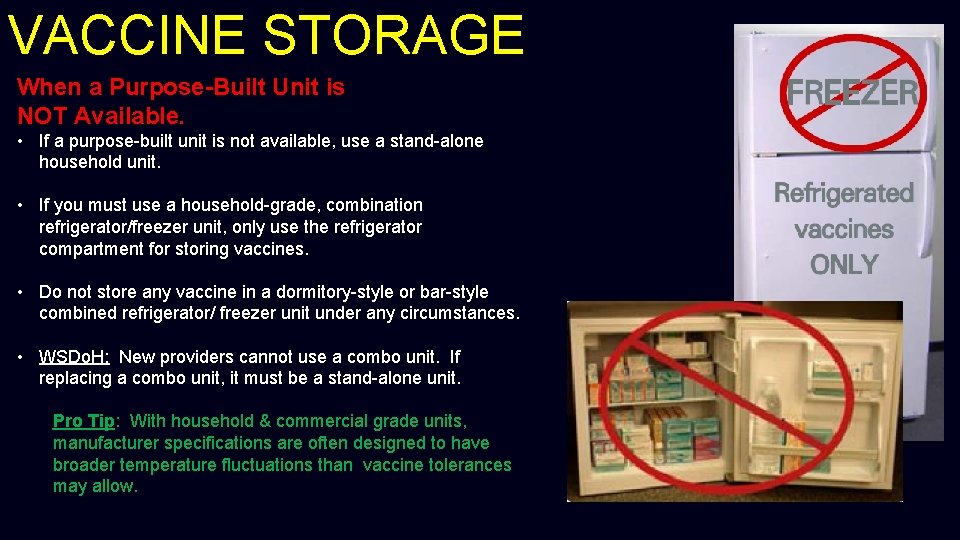 VACCINE STORAGE

When a Purpose-Built Unit is NOT Available.

• If a purpose-built unit is not available, use a stand-alone household unit.

• If you must use a household-grade, combination refrigerator/freezer unit, only use the refrigerator compartment for storing vaccines.

• Do not store any vaccine in a dormitory-style or bar-style combined refrigerator/ freezer unit under any circumstances.

• WSDoH: New providers cannot use a combo unit. If replacing a combo unit, it must be a stand-alone unit.

Pro Tip: With household & commercial grade units, manufacturer specifications are often designed to have broader temperature fluctuations than vaccine tolerances may allow.

FREEZER

Refrigerated vaccines ONLY